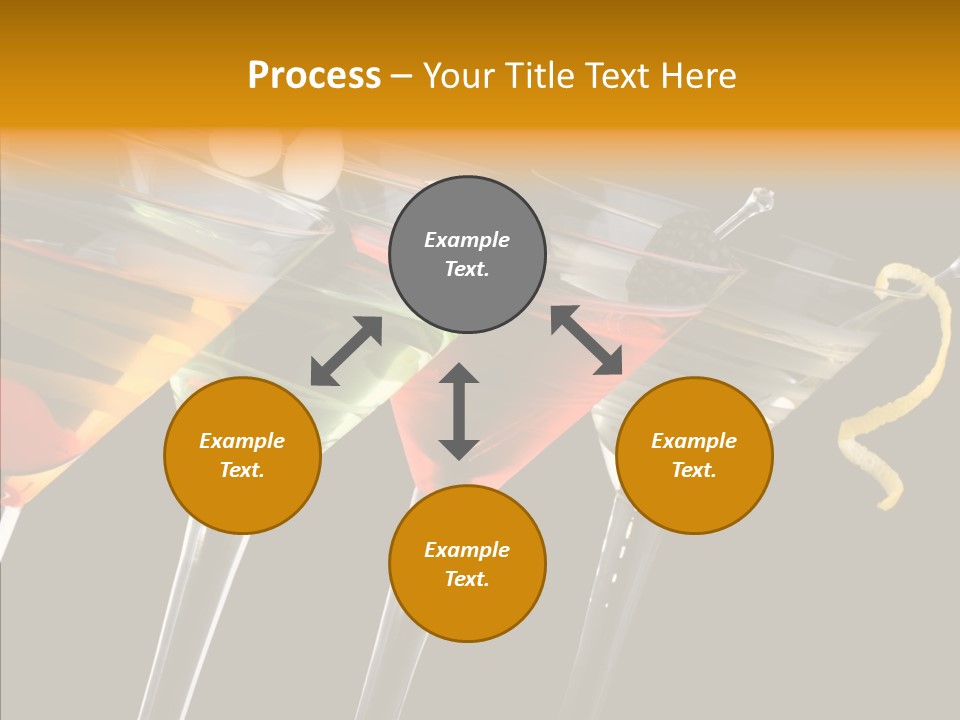 Process – Your Title Text Here

Example Text.

Example Text.

Example Text.

Example Text.